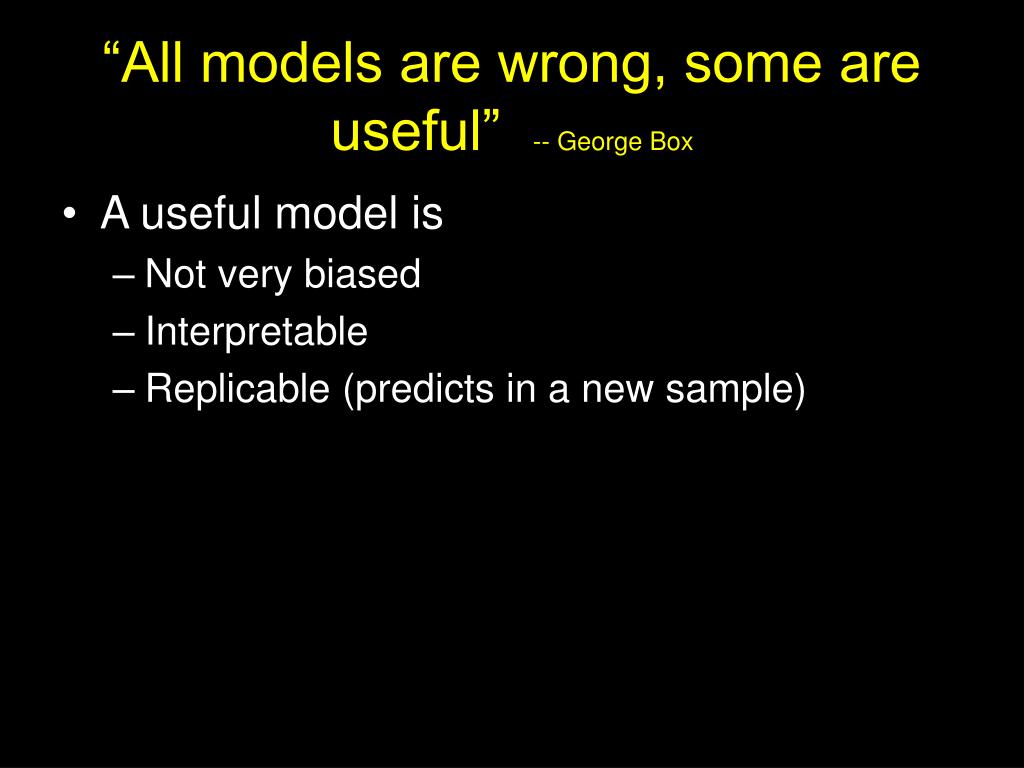 “All models are wrong, some are useful” -- George Box

• A useful model is
– Not very biased
– Interpretable
– Replicable (predicts in a new sample)